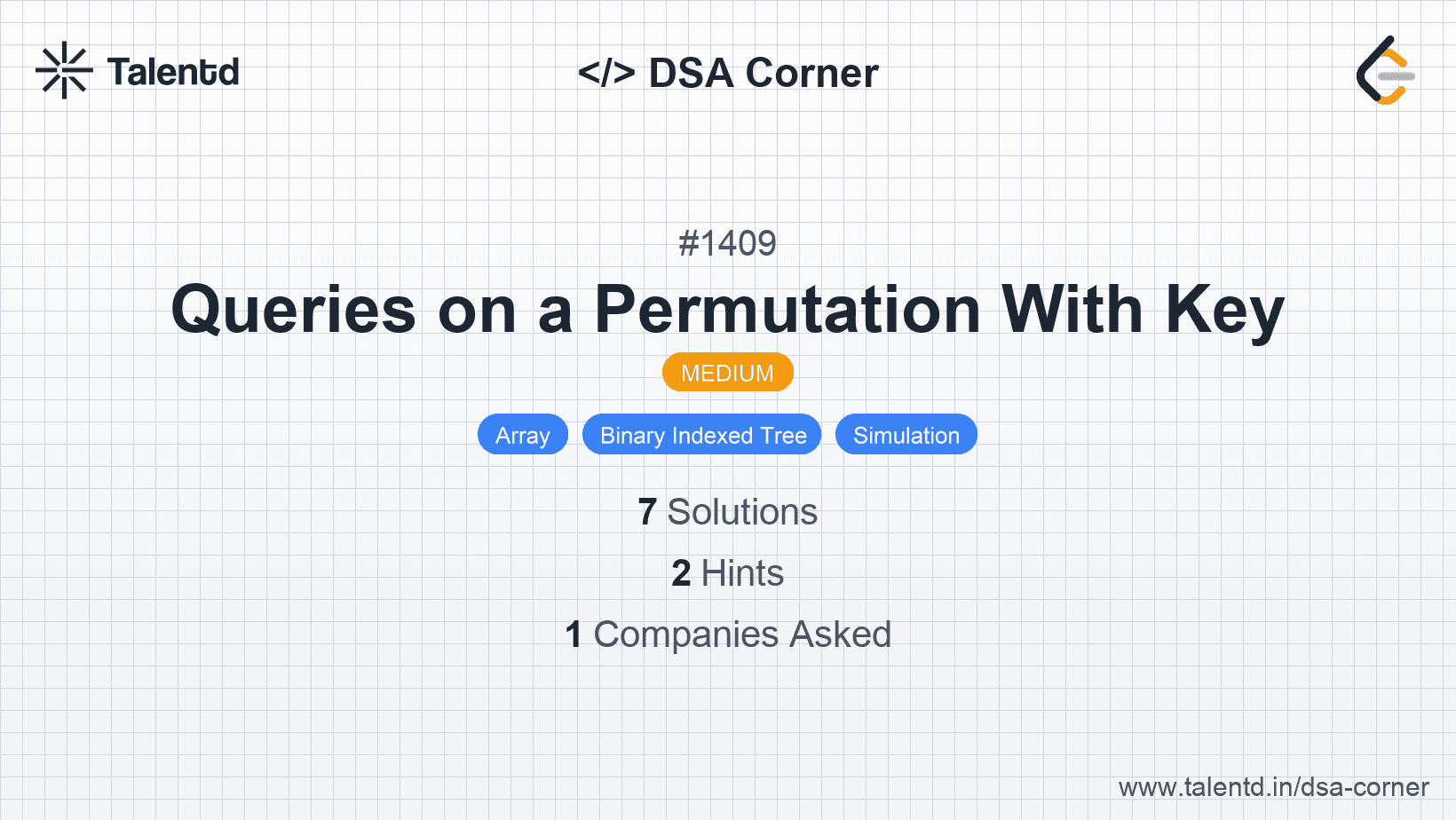 Talentd

</> DSA Corner

#1409

Queries on a Permutation With Key

MEDIUM

Array Binary Indexed Tree Simulation

7 Solutions

2 Hints

1 Companies Asked

www.talentd.in/dsa-corner